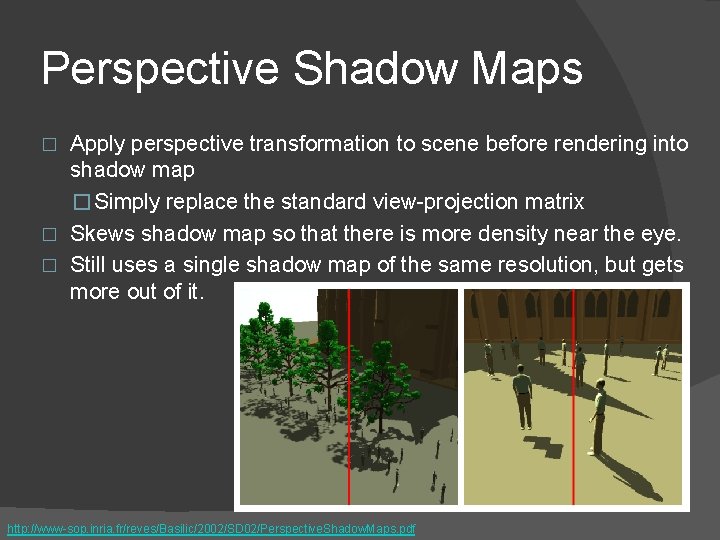 Perspective Shadow Maps

□ Apply perspective transformation to scene before rendering into shadow map

□ Simply replace the standard view-projection matrix

□ Skews shadow map so that there is more density near the eye.

□ Still uses a single shadow map of the same resolution, but gets more out of it.

http://www-sop.inria.fr/reves/Basilic/2002/SD02/PerspectiveShadowMaps.pdf